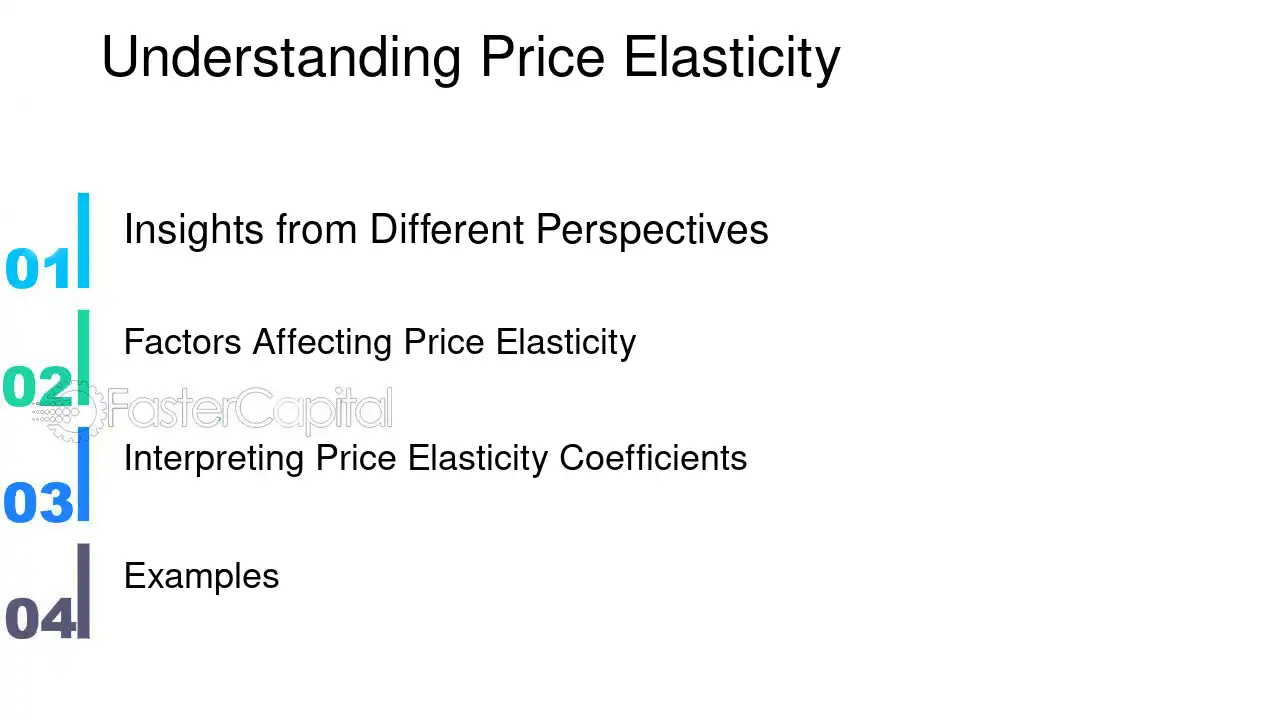 Understanding Price Elasticity

01
Insights from Different Perspectives

02
Factors Affecting Price Elasticity

03
Interpreting Price Elasticity Coefficients

04
Examples

FasterCapital